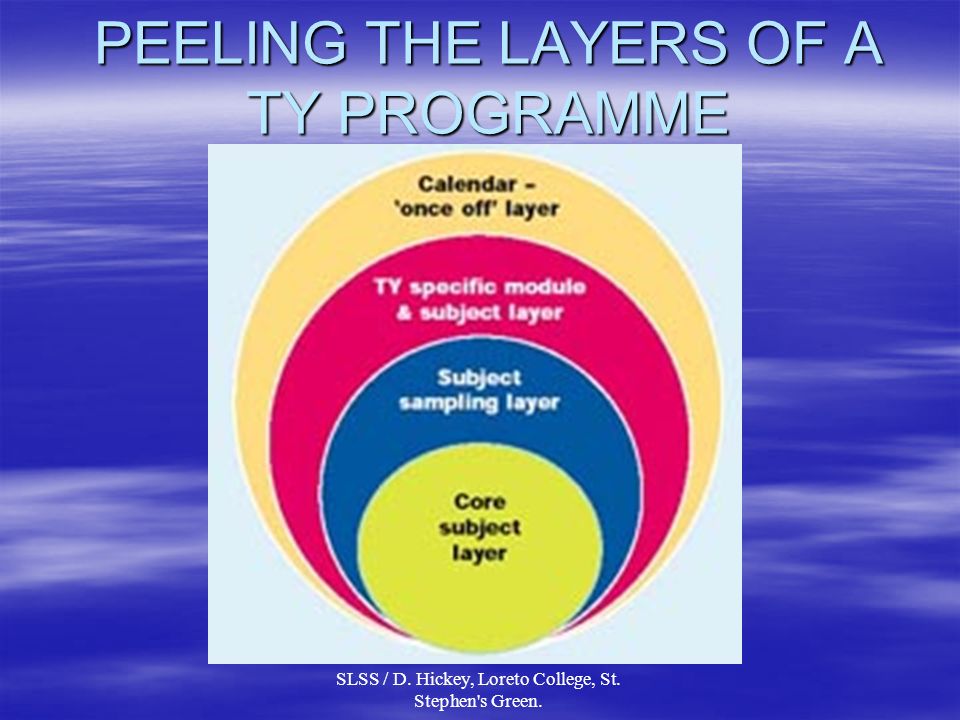 PEELING THE LAYERS OF A TY PROGRAMME

Calendar – 'once off' layer

TY specific module & subject layer

Subject sampling layer

Core subject layer

SLSS / D. Hickey, Loreto College, St. Stephen's Green.